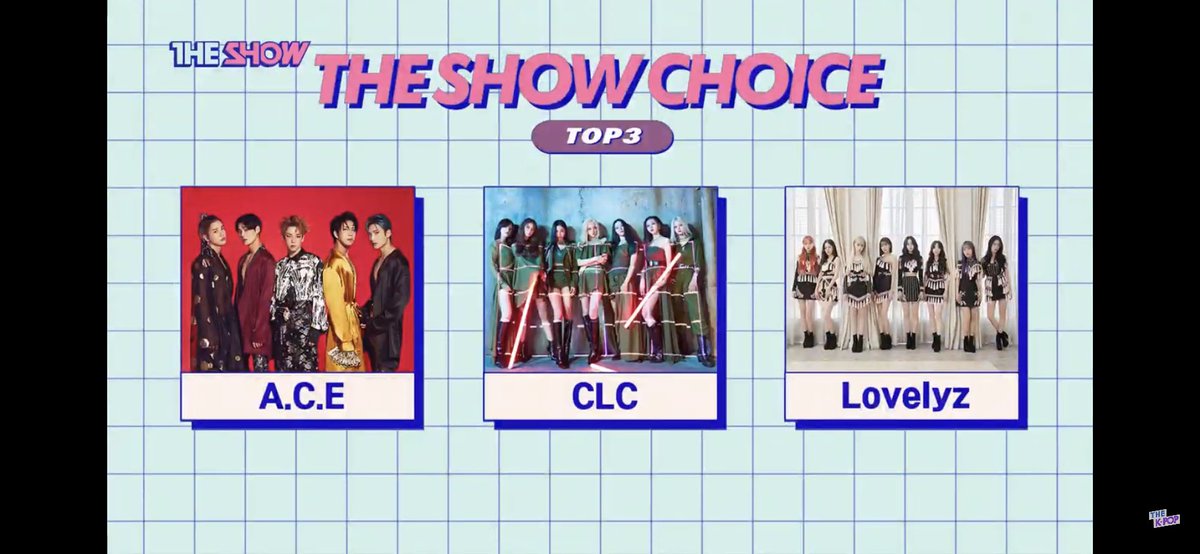 THE SHOW
THE SHOW CHOICE
TOP3

A.C.E

CLC

Lovelyz

THE K-POP